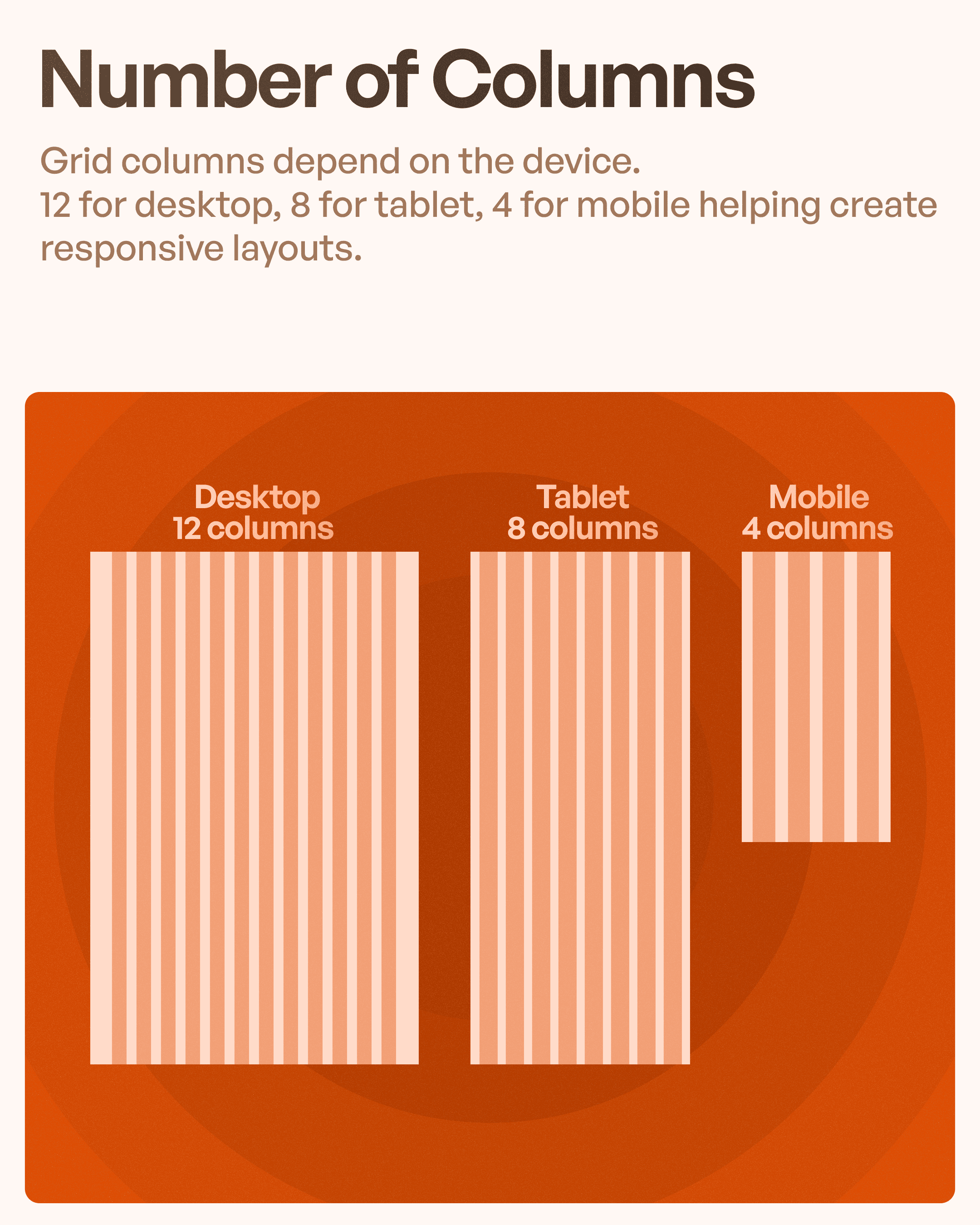 Number of Columns

Grid columns depend on the device.
12 for desktop, 8 for tablet, 4 for mobile helping create responsive layouts.

Desktop
12 columns

Tablet
8 columns

Mobile
4 columns